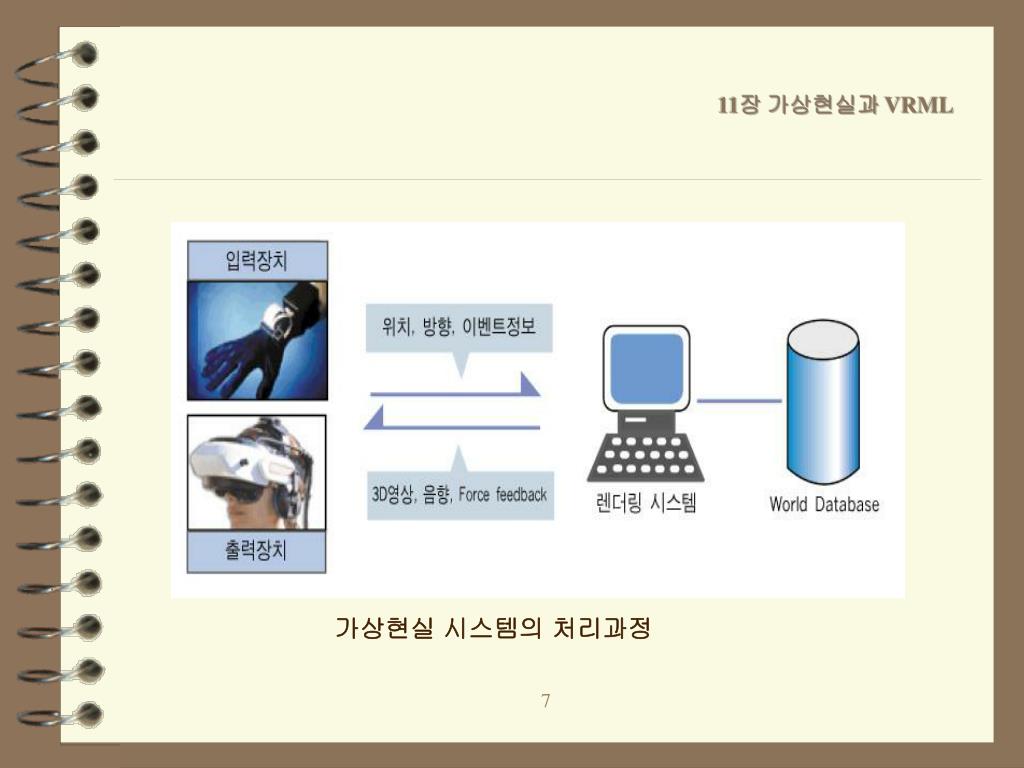 11장 가상현실과 VRML

입력장치

위치, 방향, 이벤트정보

3D영상, 음향, Force feedback

출력장치

렌더링 시스템

World Database

가상현실 시스템의 처리과정

7